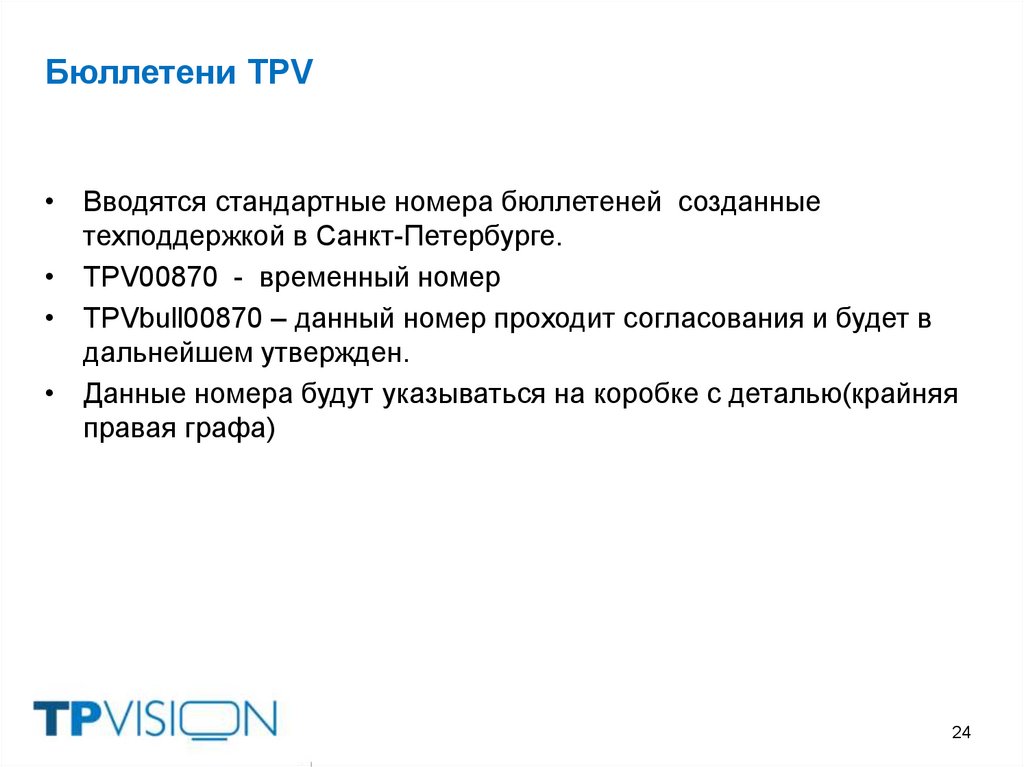 Бюллетени TPV

• Вводятся стандартные номера бюллетеней созданные техподдержкой в Санкт-Петербурге.

• TPV00870 - временный номер

• TPVbull00870 – данный номер проходит согласования и будет в дальнейшем утвержден.

• Данные номера будут указываться на коробке с деталью(крайняя правая графа)

TPVISION

24